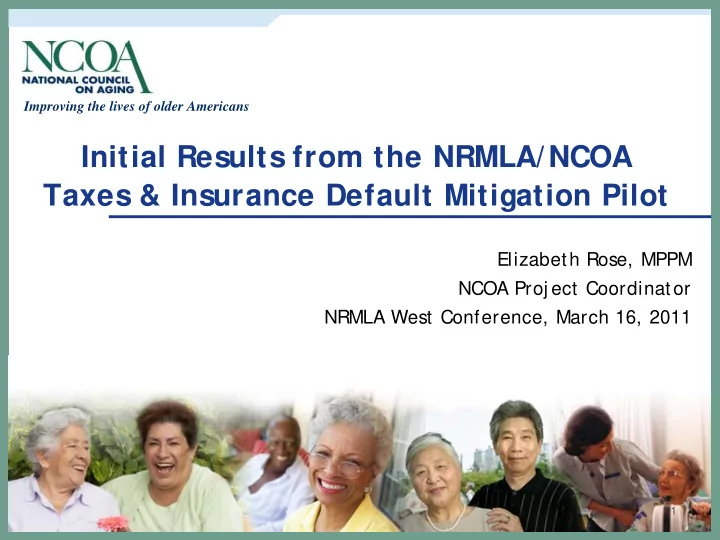 NCOA
NATIONAL COUNCIL ON AGING
Improving the lives of older Americans

Initial Results from the NRMLA/NCOA Taxes & Insurance Default Mitigation Pilot

Elizabeth Rose, MPPM
NCOA Project Coordinator
NRMLA West Conference, March 16, 2011